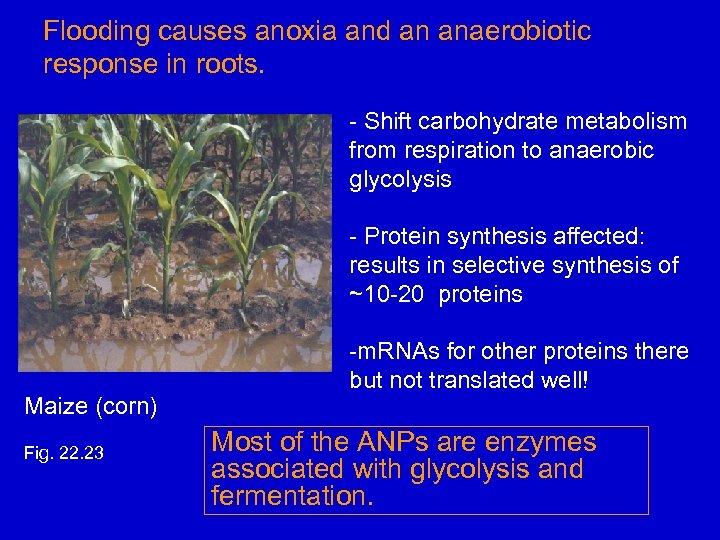 Flooding causes anoxia and an anaerobiotic response in roots.

- Shift carbohydrate metabolism from respiration to anaerobic glycolysis

- Protein synthesis affected: results in selective synthesis of ~10-20 proteins

-mRNAs for other proteins there but not translated well!

Maize (corn)

Fig. 22.23

Most of the ANPs are enzymes associated with glycolysis and fermentation.